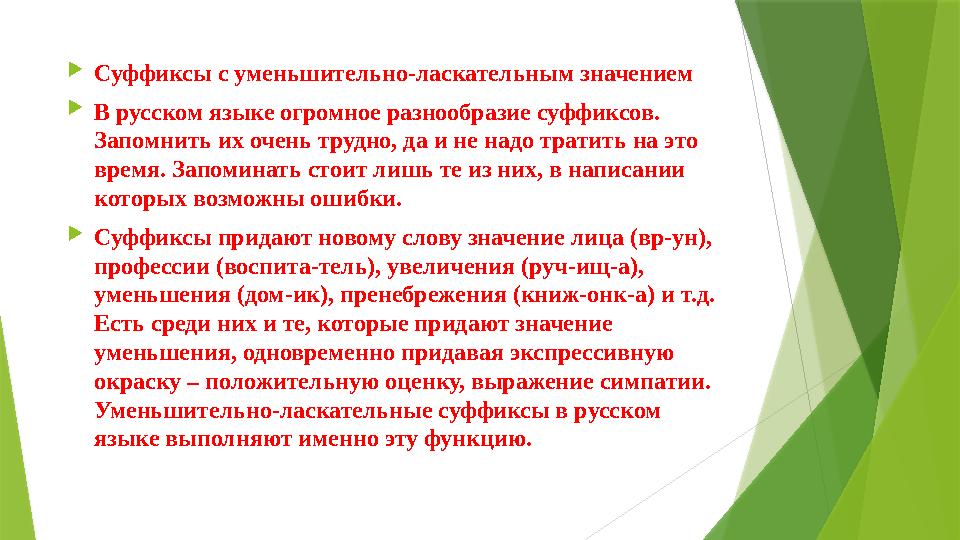 Суффиксы с уменьшительно-ласкательным значением

В русском языке огромное разнообразие суффиксов. Запомнить их очень трудно, да и не надо тратить на это время. Запоминать стоит лишь те из них, в написании которых возможны ошибки.

Суффиксы придают новому слову значение лица (вр-ун), профессии (воспита-тель), увеличения (руч-ищ-а), уменьшения (дом-ик), пренебрежения (книж-онк-а) и т.д. Есть среди них и те, которые придают значение уменьшения, одновременно придавая экспрессивную окраску – положительную оценку, выражение симпатии. Уменьшительно-ласкательные суффиксы в русском языке выполняют именно эту функцию.